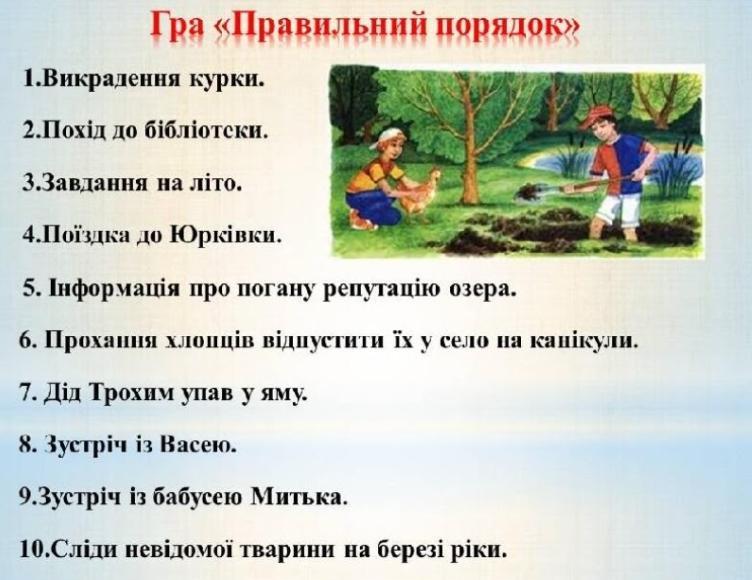 Гра «Правильний порядок»

1.Викрадення курки.

2.Похід до бібліотеки.

3.Завдання на літо.

4.Поїздка до Юрківки.

5. Інформація про погану репутацію озера.

6. Прохання хлопців відпустити їх у село на канікули.

7. Дід Трохим упав у яму.

8. Зустріч із Васею.

9.Зустріч із бабусею Митька.

10.Сліди невідомої тварини на березі ріки.